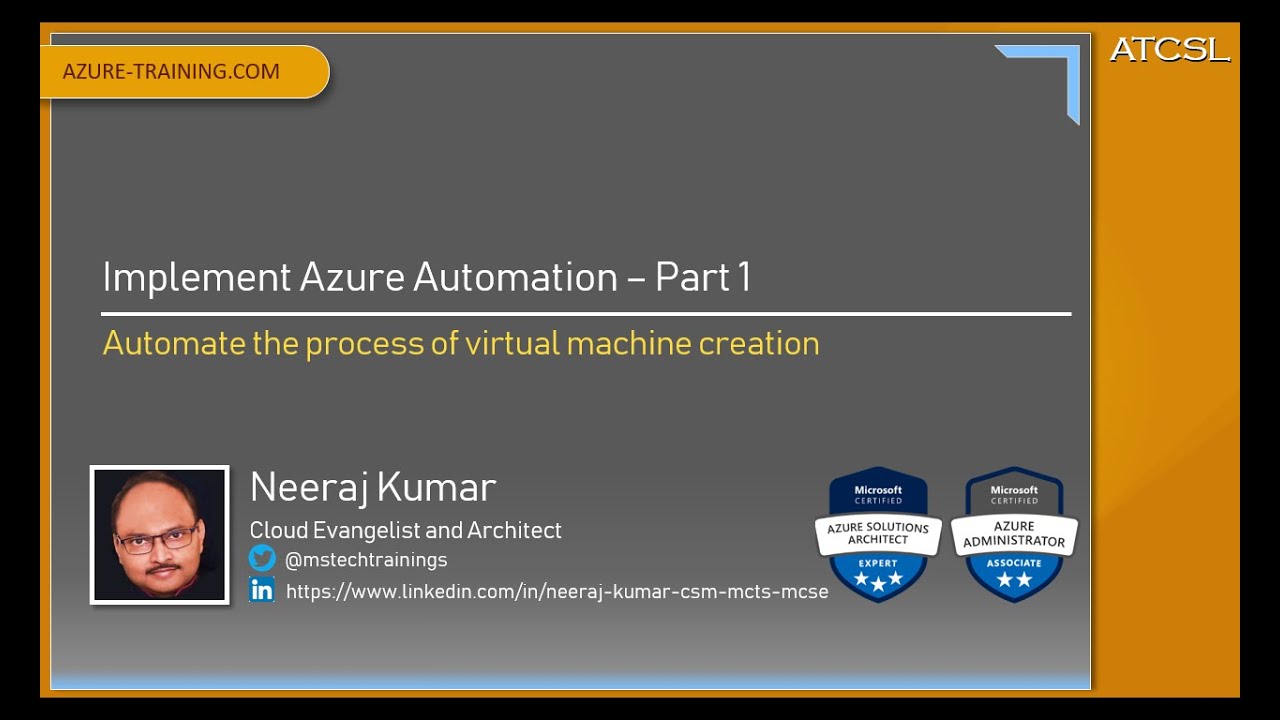 AZURE-TRAINING.COM

ATCSL

Implement Azure Automation – Part 1

Automate the process of virtual machine creation

Neeraj Kumar

Cloud Evangelist and Architect

@mstechtrainings

https://www.linkedin.com/in/neeraj-kumar-csm-mcts-mcse

Microsoft CERTIFIED AZURE SOLUTIONS ARCHITECT EXPERT

Microsoft CERTIFIED AZURE ADMINISTRATOR ASSOCIATE